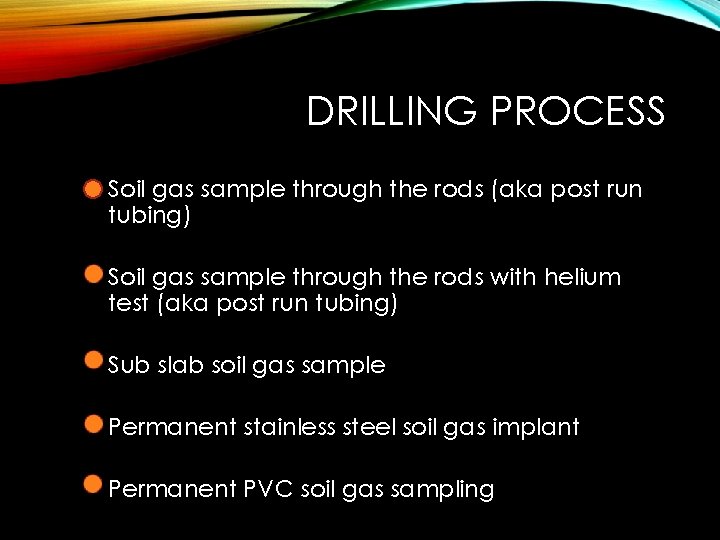 DRILLING PROCESS

Soil gas sample through the rods (aka post run tubing)

Soil gas sample through the rods with helium test (aka post run tubing)

Sub slab soil gas sample

Permanent stainless steel soil gas implant

Permanent PVC soil gas sampling